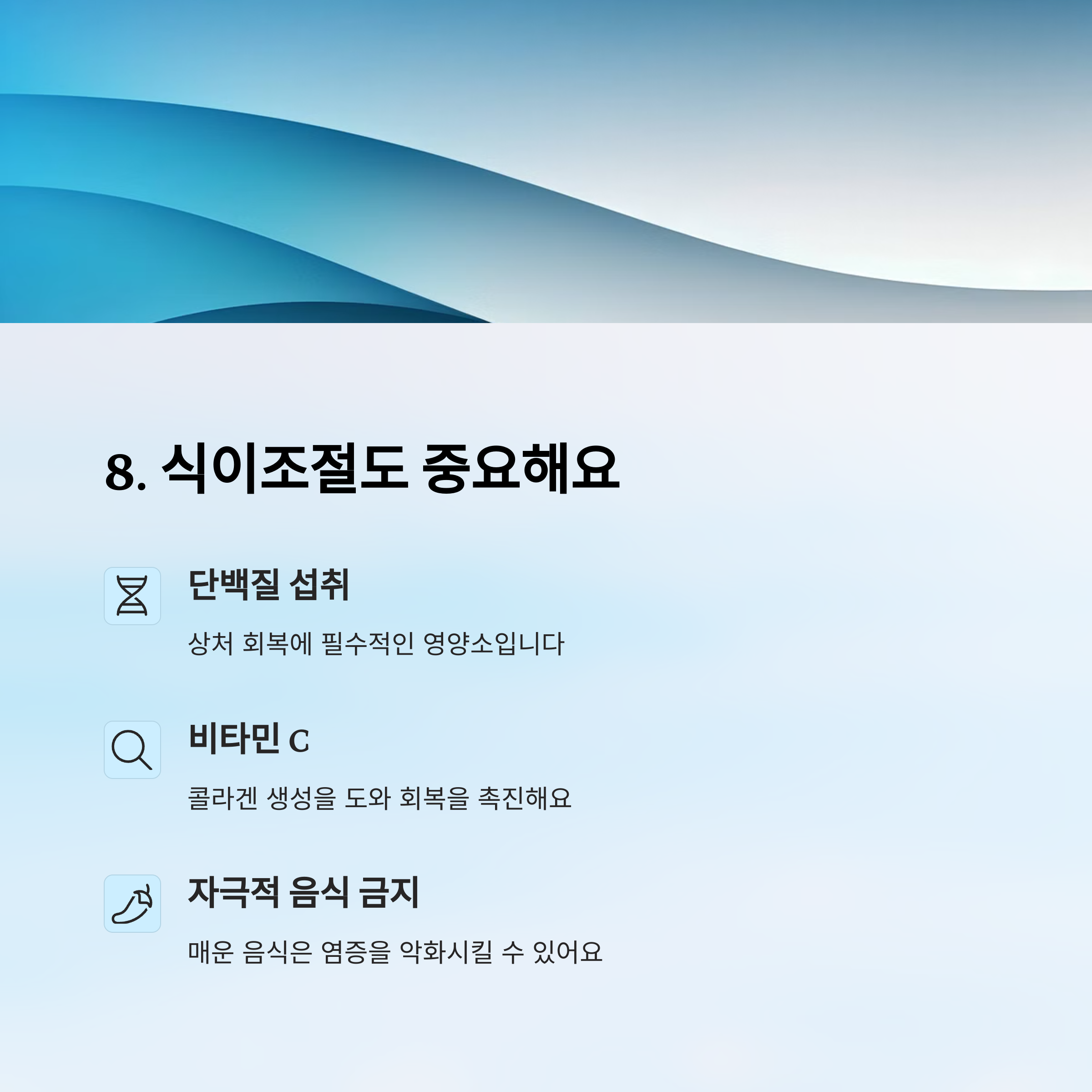 8. 식이조절도 중요해요

단백질 섭취

상처 회복에 필수적인 영양소입니다

비타민 C

콜라겐 생성을 도와 회복을 촉진해요

자극적 음식 금지

매운 음식은 염증을 악화시킬 수 있어요